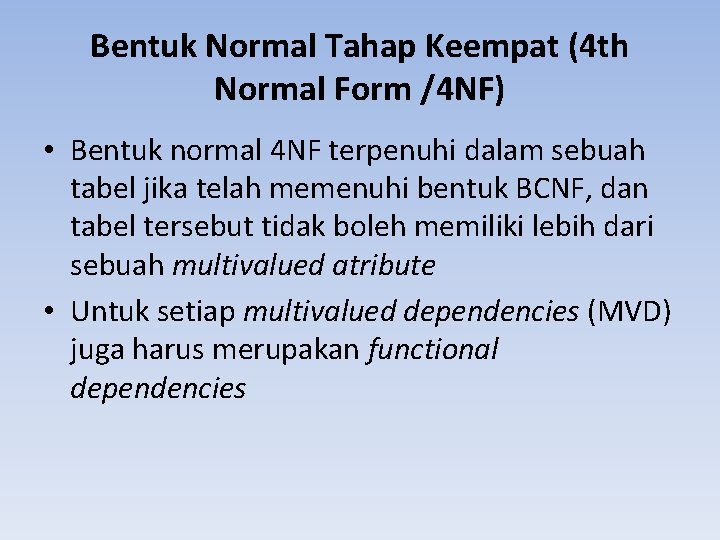 Bentuk Normal Tahap Keempat (4th Normal Form /4NF)

• Bentuk normal 4NF terpenuhi dalam sebuah tabel jika telah memenuhi bentuk BCNF, dan tabel tersebut tidak boleh memiliki lebih dari sebuah multivalued atribute

• Untuk setiap multivalued dependencies (MVD) juga harus merupakan functional dependencies